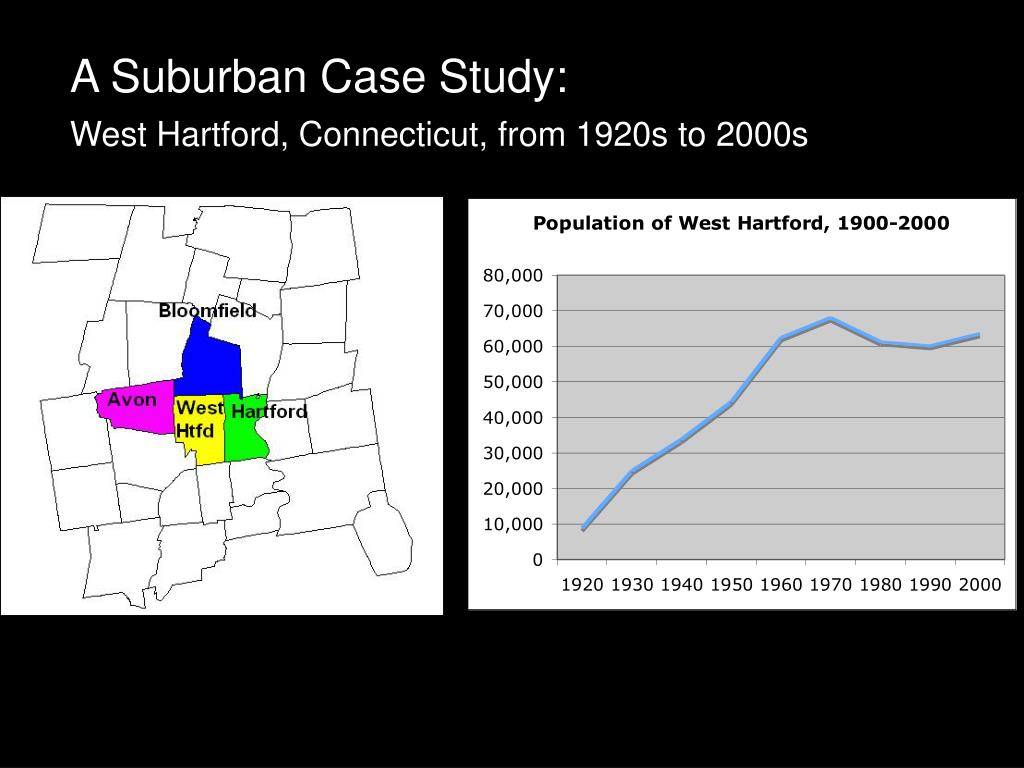 A Suburban Case Study:

West Hartford, Connecticut, from 1920s to 2000s

Bloomfield

Avon

West Htfd

Hartford

Population of West Hartford, 1900-2000

80,000
70,000
60,000
50,000
40,000
30,000
20,000
10,000
0

1920 1930 1940 1950 1960 1970 1980 1990 2000